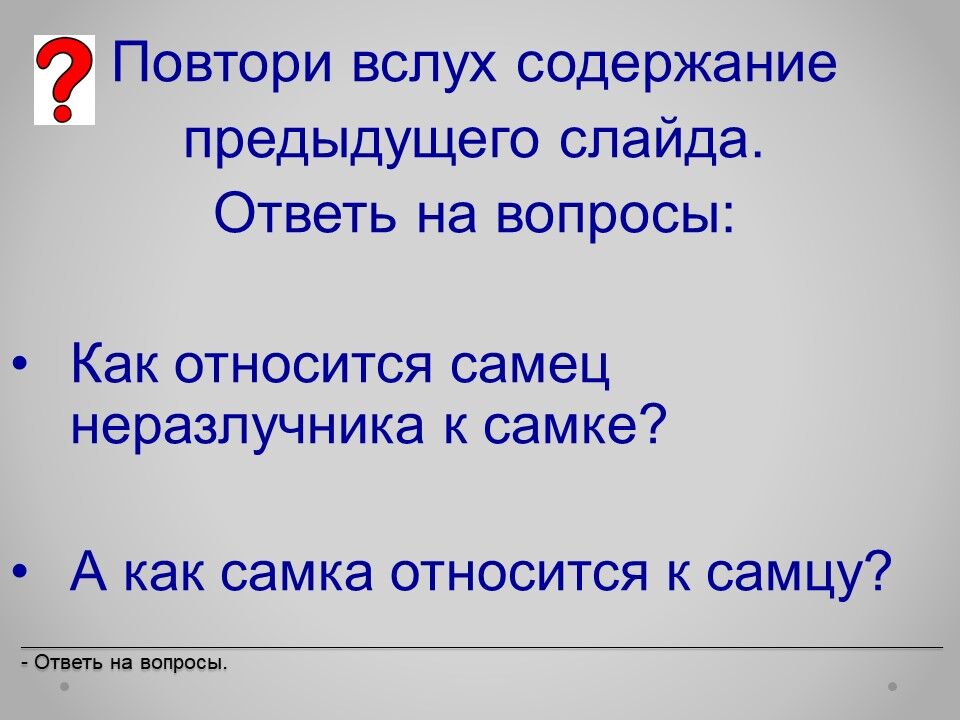 ?

Повтори вслух содержание предыдущего слайда.
Ответь на вопросы:

• Как относится самец неразлучника к самке?

• А как самка относится к самцу?

- Ответь на вопросы.